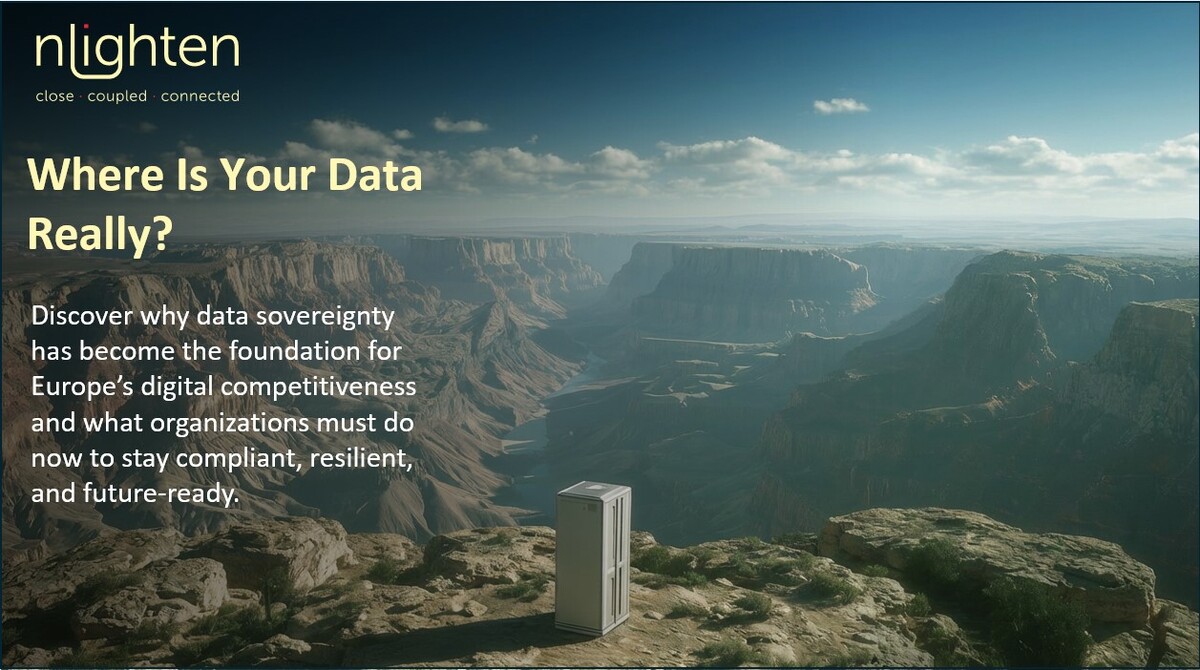 nlighten
close · coupled · connected

Where Is Your Data Really?

Discover why data sovereignty has become the foundation for Europe's digital competitiveness and what organizations must do now to stay compliant, resilient, and future-ready.